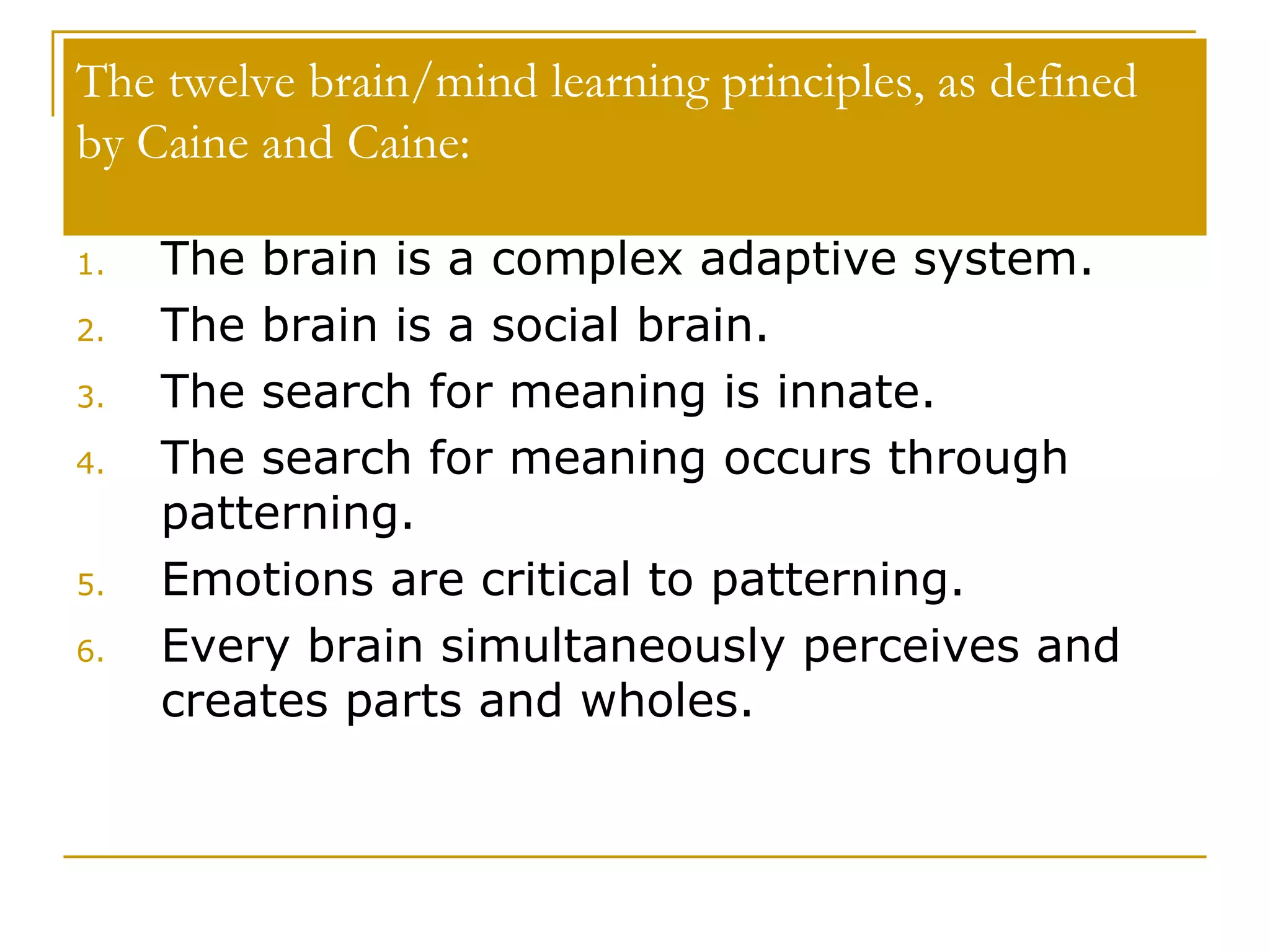 The twelve brain/mind learning principles, as defined by Caine and Caine:

1. The brain is a complex adaptive system.
2. The brain is a social brain.
3. The search for meaning is innate.
4. The search for meaning occurs through patterning.
5. Emotions are critical to patterning.
6. Every brain simultaneously perceives and creates parts and wholes.